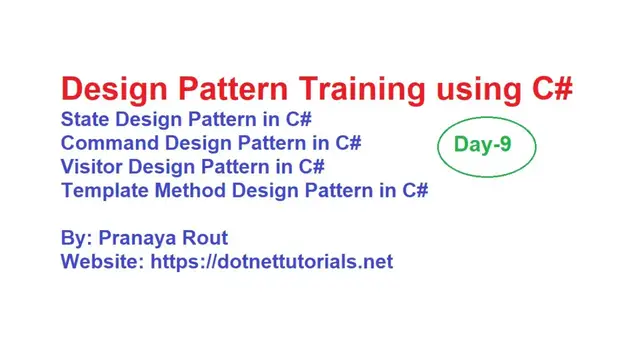 Design Pattern Training using C#

State Design Pattern in C#
Command Design Pattern in C#
Visitor Design Pattern in C#
Template Method Design Pattern in C#

Day-9

By: Pranaya Rout
Website: https://dotnettutorials.net